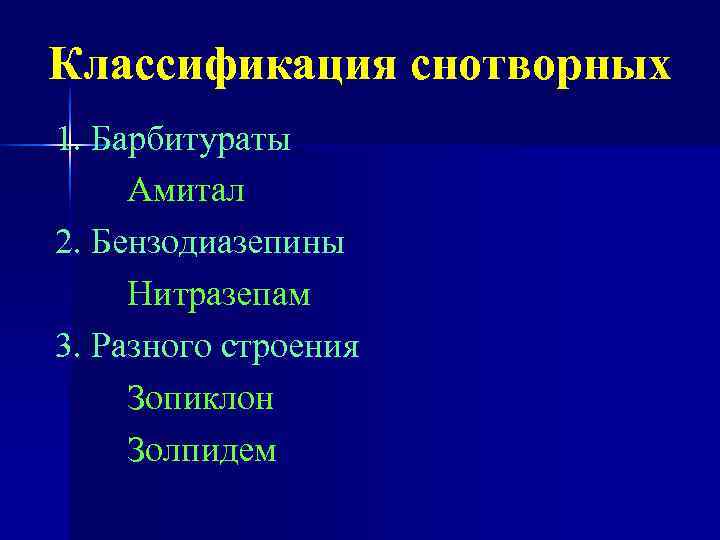 Классификация снотворных

1. Барбитураты

Амитал

2. Бензодиазепины

Нитразепам

3. Разного строения

Зопиклон

Золпидем